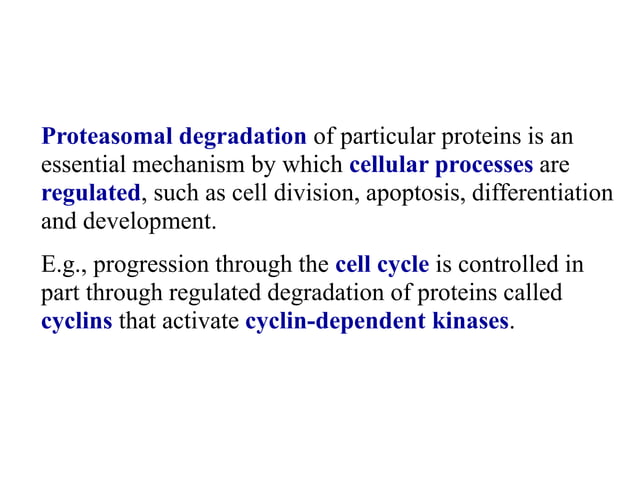 Proteasomal degradation of particular proteins is an essential mechanism by which cellular processes are regulated, such as cell division, apoptosis, differentiation and development.

E.g., progression through the cell cycle is controlled in part through regulated degradation of proteins called cyclins that activate cyclin-dependent kinases.